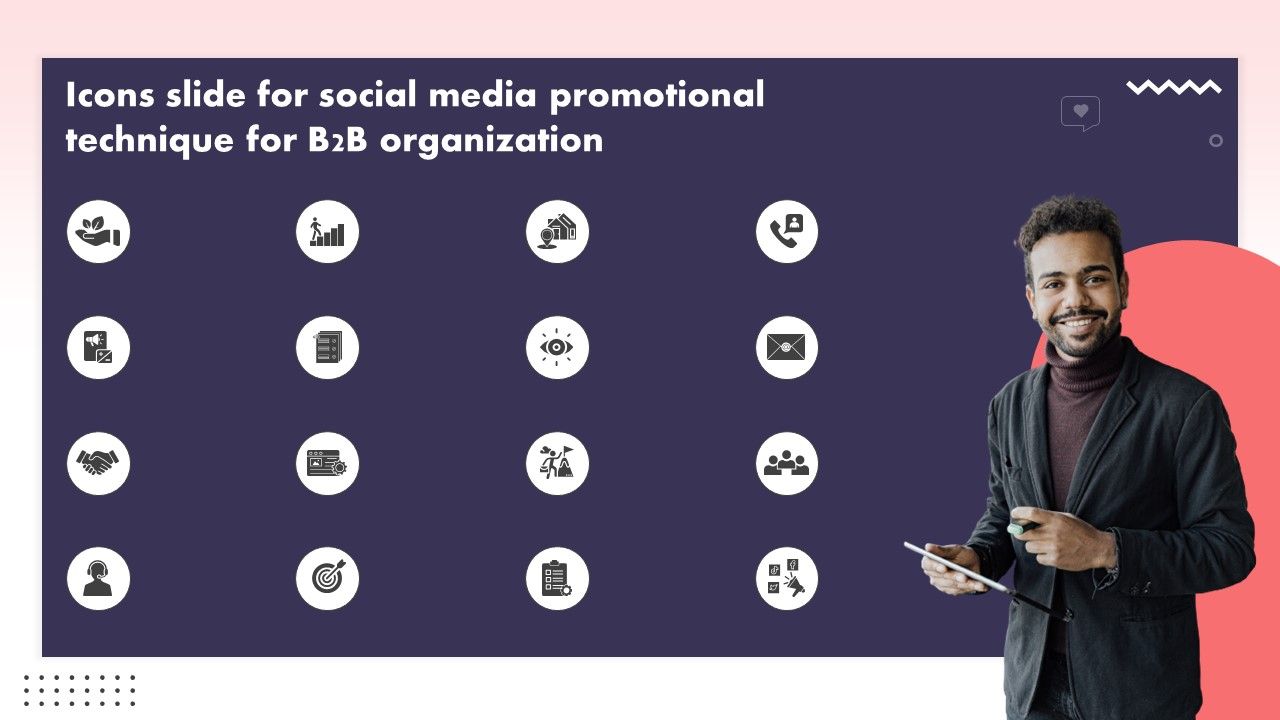 Icons slide for social media promotional technique for B2B organization